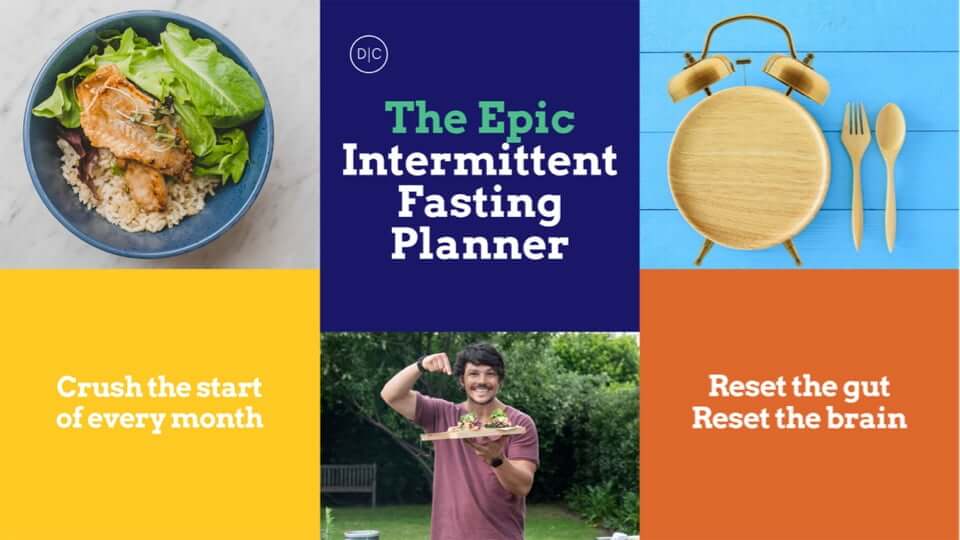 D|C

The Epic Intermittent Fasting Planner

Crush the start of every month

Reset the gut
Reset the brain